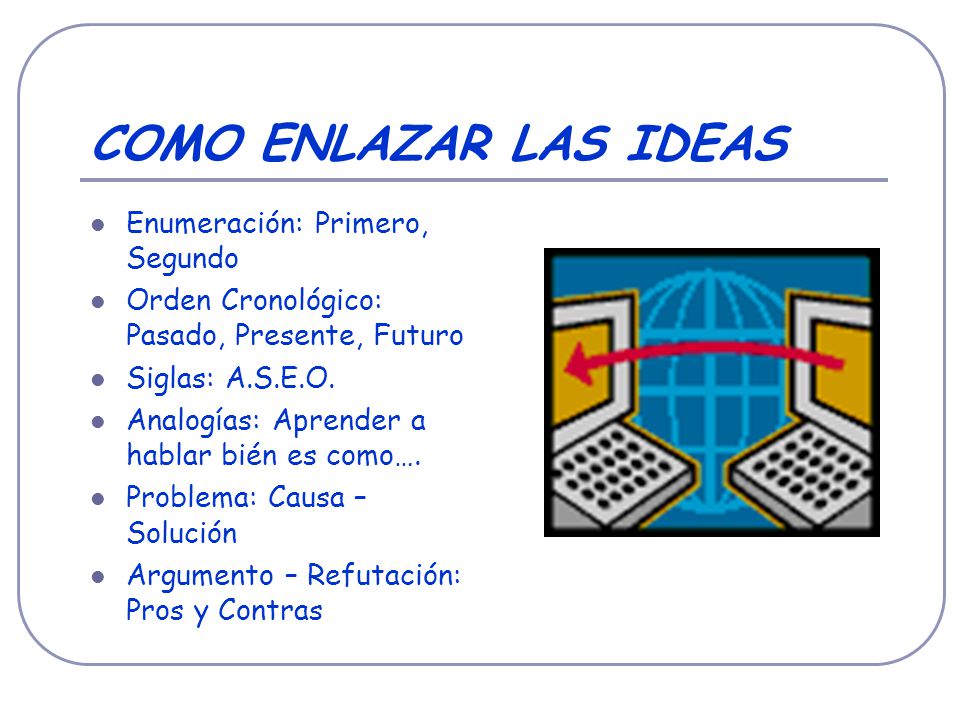 COMO ENLAZAR LAS IDEAS

- Enumeración: Primero, Segundo
- Orden Cronológico: Pasado, Presente, Futuro
- Siglas: A.S.E.O.
- Analogías: Aprender a hablar bién es como….
- Problema: Causa – Solución
- Argumento – Refutación: Pros y Contras